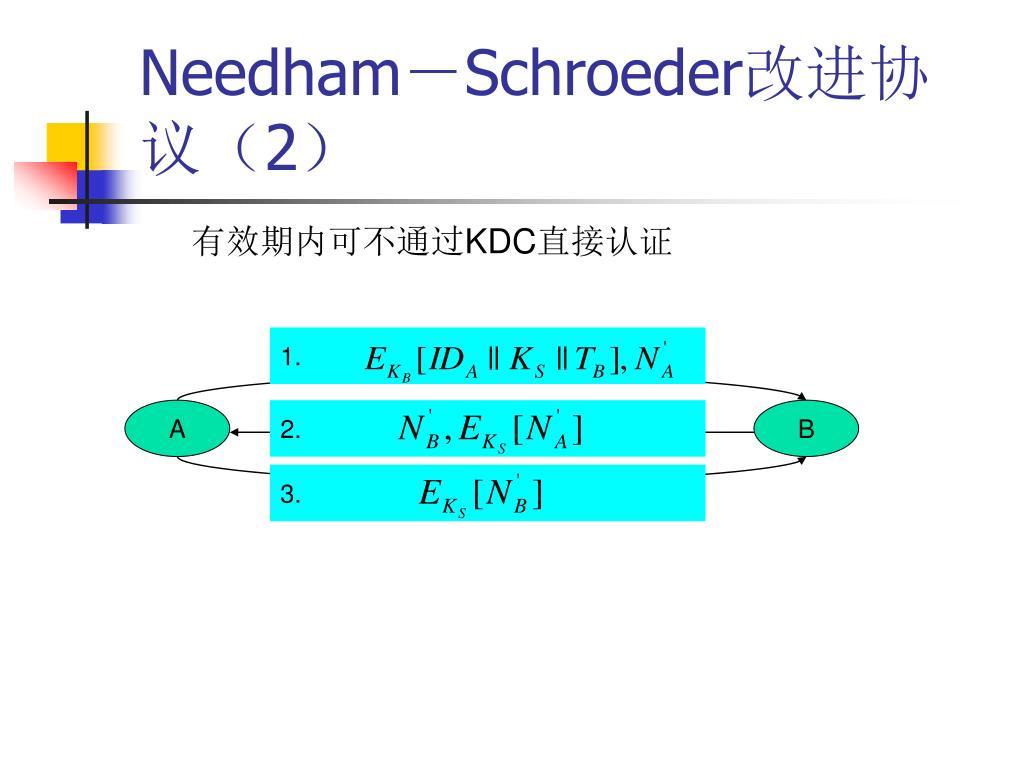 Needham－Schroeder改进协议（2）

有效期内可不通过KDC直接认证

1. $E_{K_B}[ID_A \| K_S \| T_B], N_A^{'}$

A

2. $N_B^{'}, E_{K_S}[N_A^{'}]$

B

3. $E_{K_S}[N_B^{'}]$